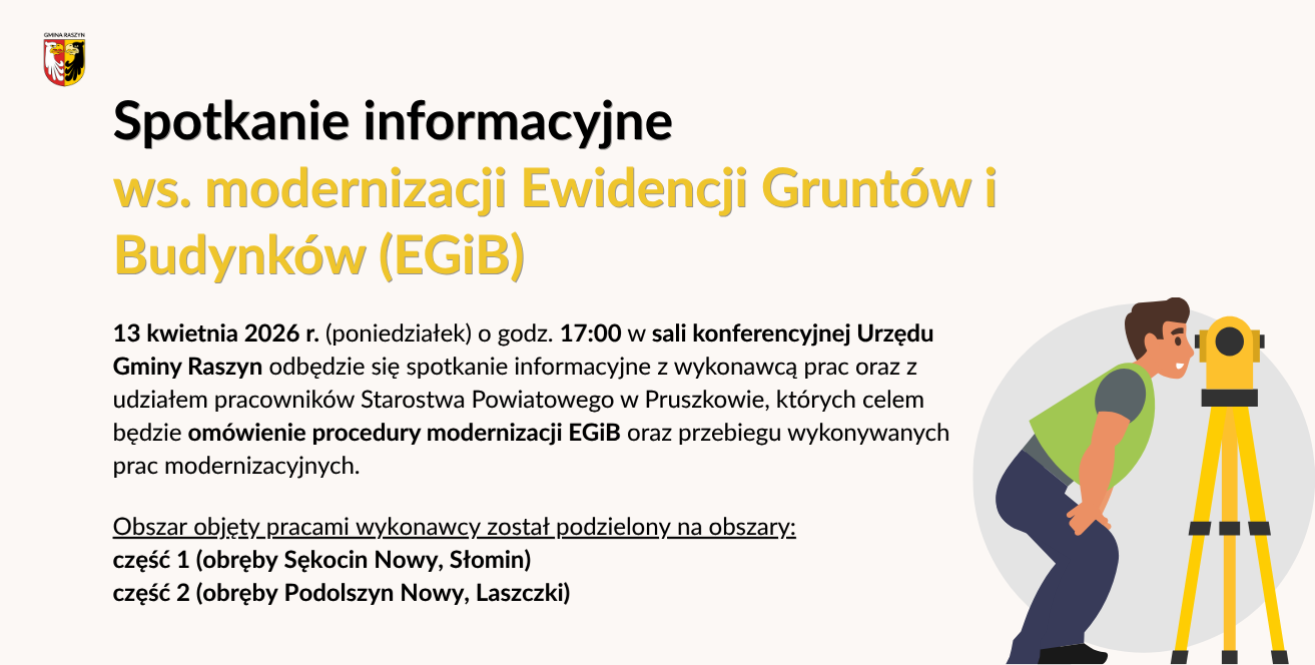 GMINA RASZYN

Spotkanie informacyjne
ws. modernizacji Ewidencji Gruntów i Budynków (EGiB)

13 kwietnia 2026 r. (poniedziałek) o godz. 17:00 w sali konferencyjnej Urzędu Gminy Raszyn odbędzie się spotkanie informacyjne z wykonawcą prac oraz z udziałem pracowników Starostwa Powiatowego w Pruszkowie, których celem będzie omówienie procedury modernizacji EGiB oraz przebiegu wykonywanych prac modernizacyjnych.

Obszar objęty pracami wykonawcy został podzielony na obszary:
część 1 (obręby Sękocin Nowy, Słomin)
część 2 (obręby Podolszyn Nowy, Laszczki)